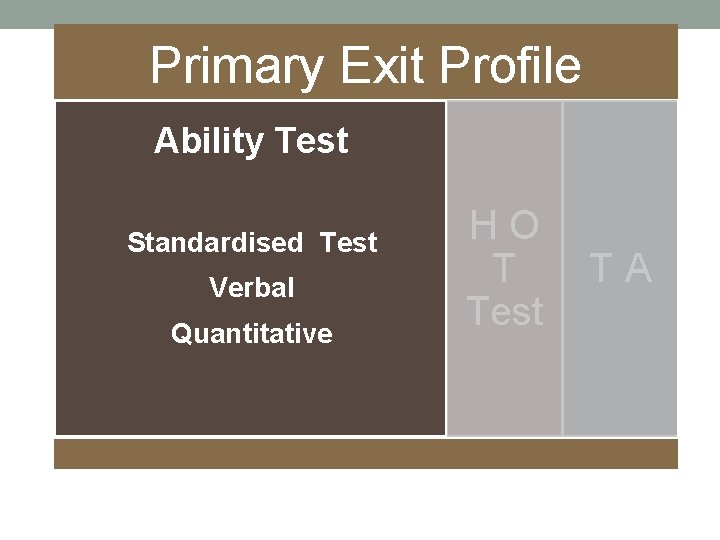 Primary Exit Profile

Ability Test

Standardised Test
Verbal
Quantitative

H O
T
Test

T A